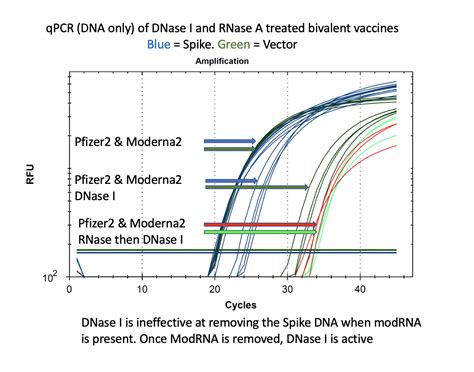 qPCR (DNA only) of DNase I and RNase A treated bivalent vaccines
Blue = Spike. Green = Vector

Amplification

RFU

Pfizer2 & Moderna2

Pfizer2 & Moderna2
DNase I

Pfizer2 & Moderna2
RNase then DNase I

$10^2$

0 10 20 30 40

Cycles

DNase I is ineffective at removing the Spike DNA when modRNA is present. Once ModRNA is removed, DNase I is active